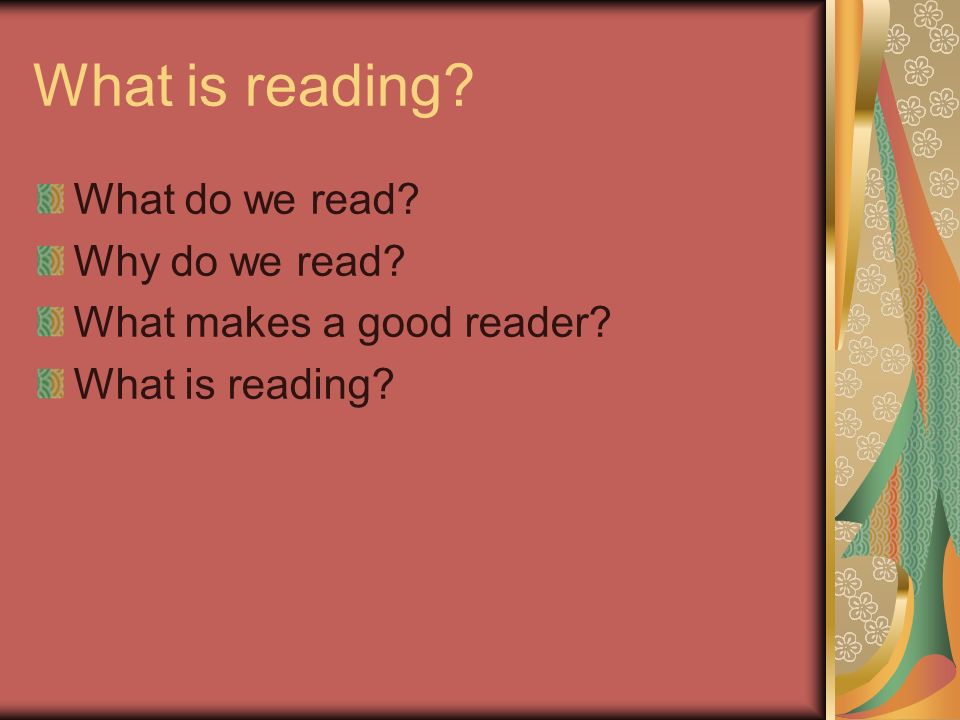 What is reading?

What do we read?
Why do we read?
What makes a good reader?
What is reading?